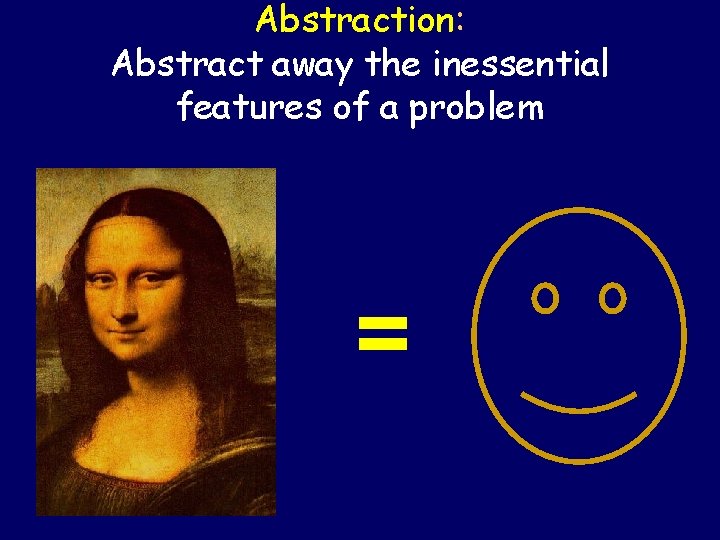 Abstraction:
Abstract away the inessential features of a problem

=